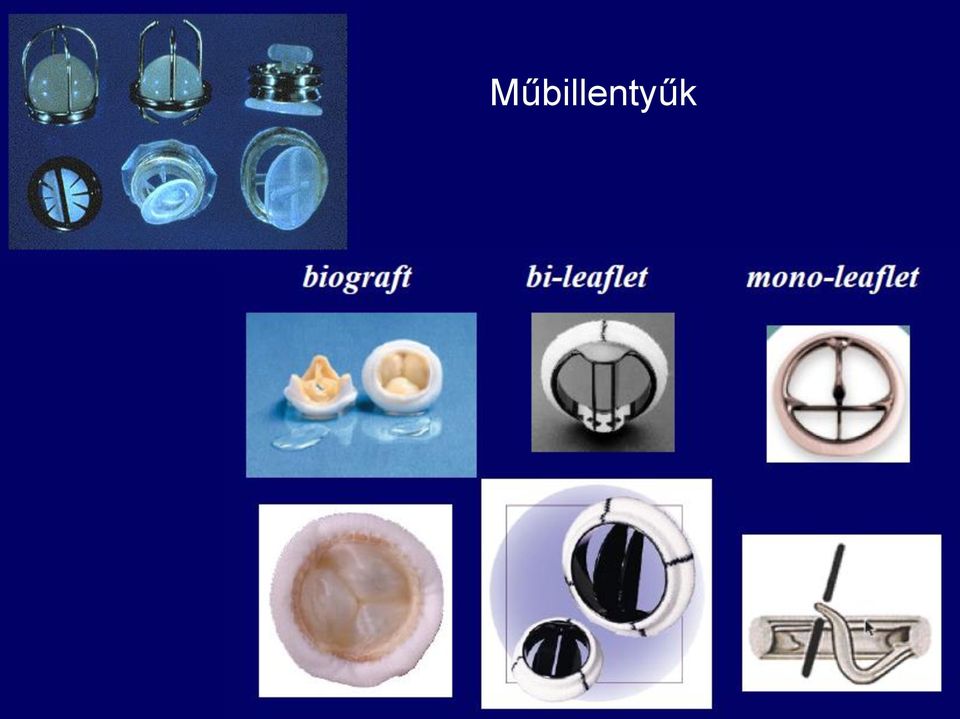 Műbillentyűk

biograft

bi-leaflet

mono-leaflet